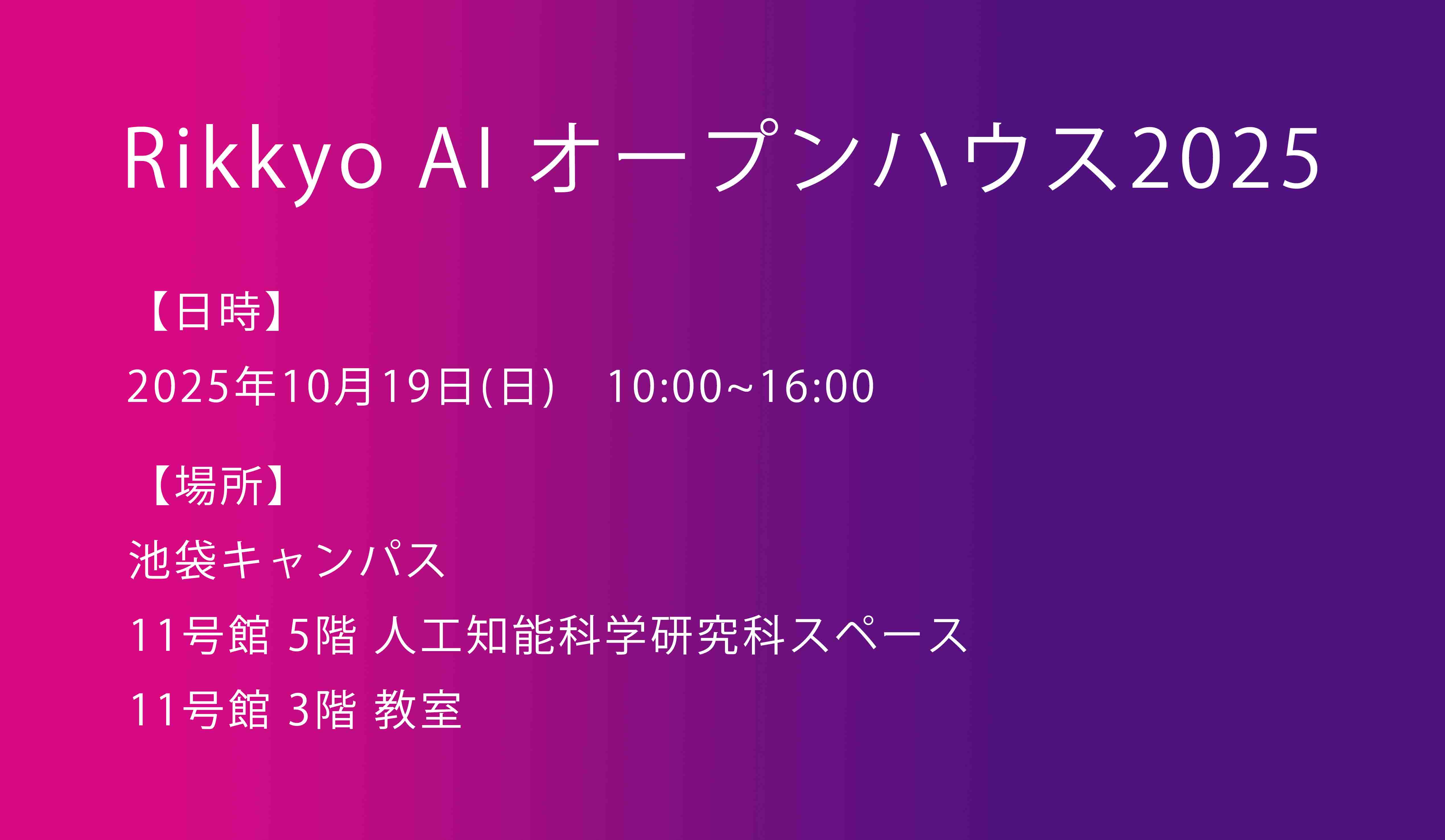 Rikkyo AI オープンハウス2025

【日時】
2025年10月19日(日)　10:00~16:00

【場所】
池袋キャンパス
11号館 5階 人工知能科学研究科スペース
11号館 3階 教室